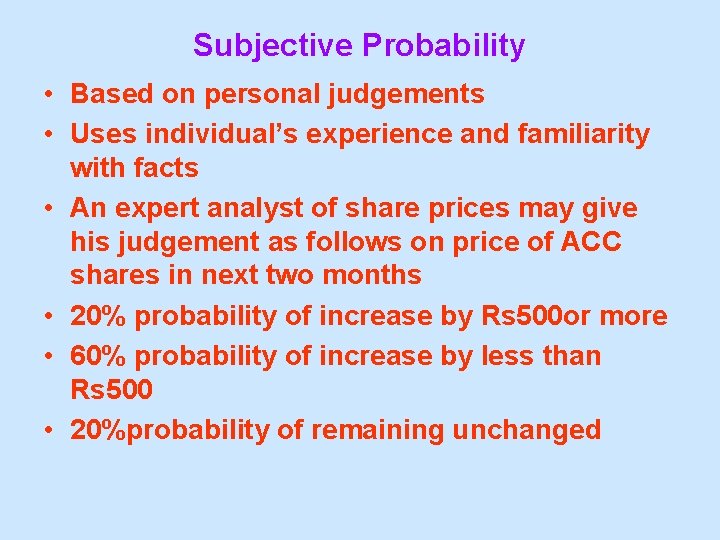 Subjective Probability

• Based on personal judgements
• Uses individual's experience and familiarity with facts
• An expert analyst of share prices may give his judgement as follows on price of ACC shares in next two months
• 20% probability of increase by Rs500or more
• 60% probability of increase by less than Rs500
• 20%probability of remaining unchanged